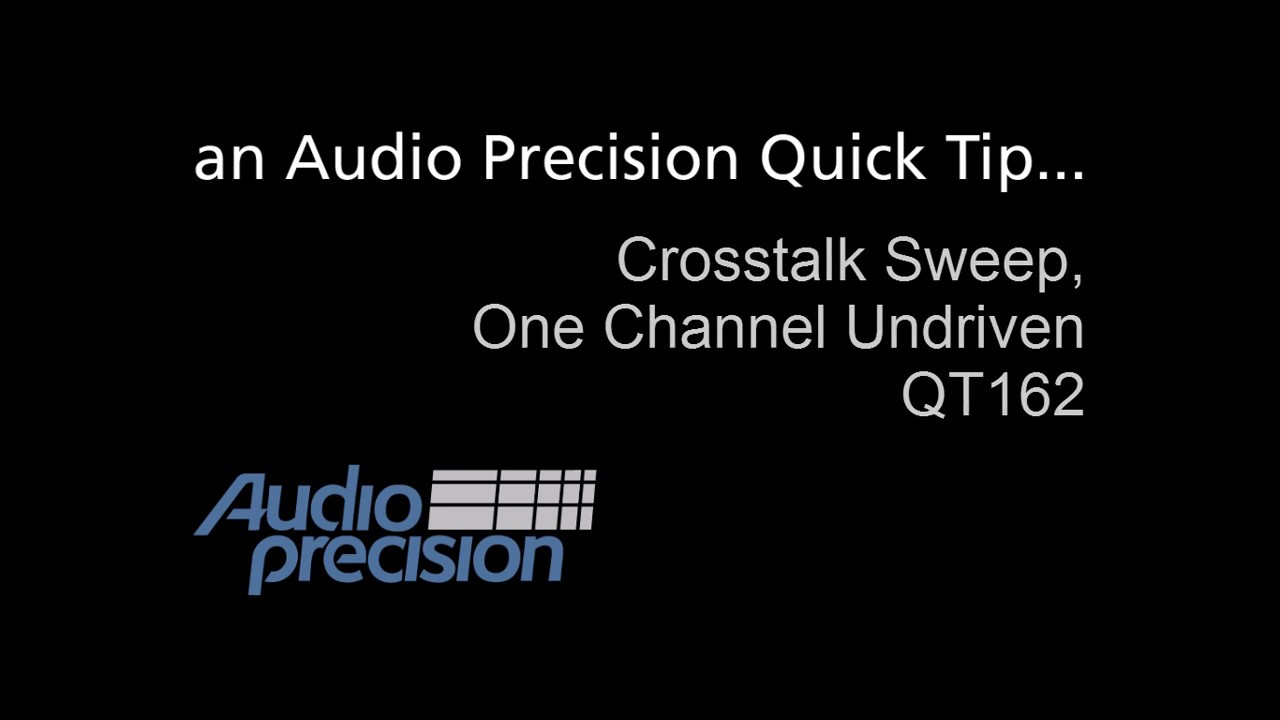 an Audio Precision Quick Tip...

Crosstalk Sweep,
One Channel Undriven
QT162

Audio
precision